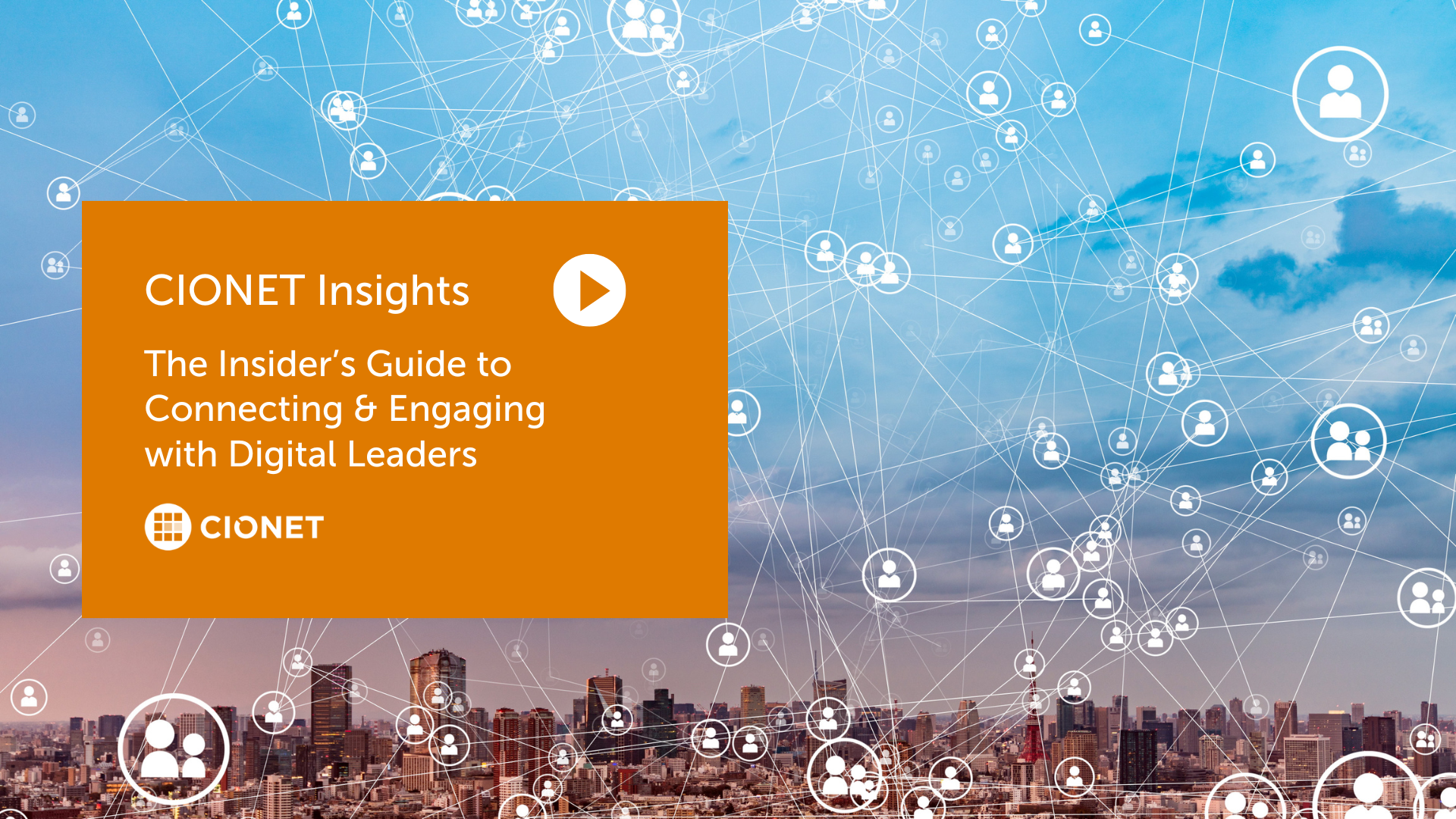 CIONET Insights

The Insider's Guide to Connecting & Engaging with Digital Leaders

CIONET